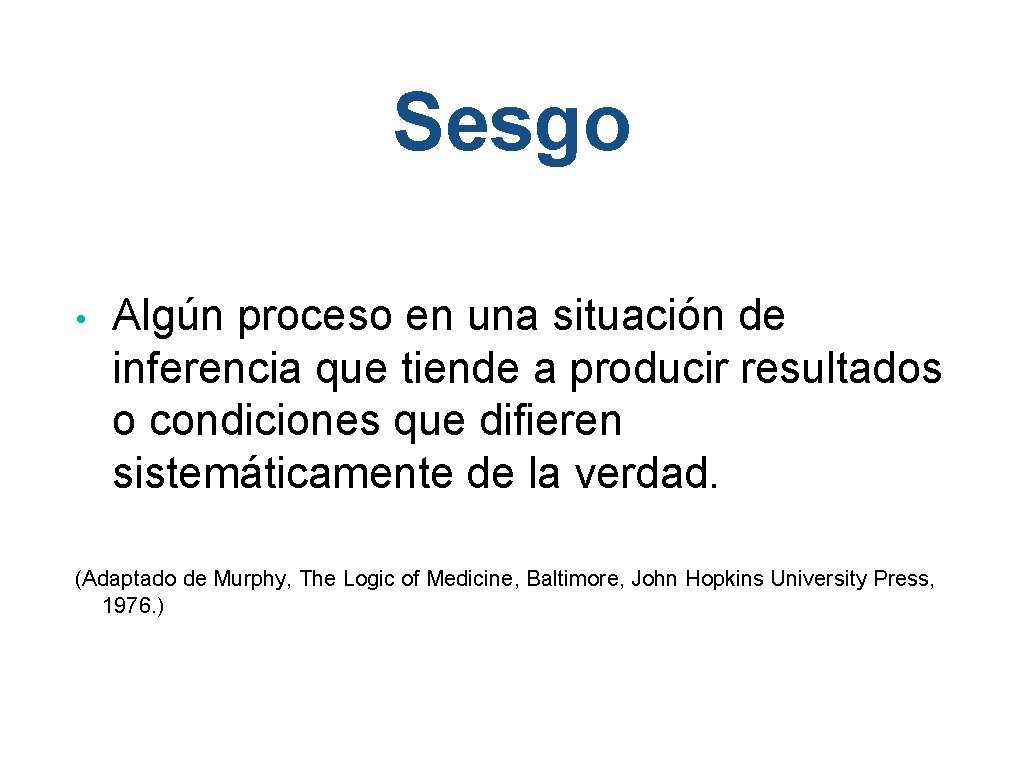 Sesgo

• Algún proceso en una situación de inferencia que tiende a producir resultados o condiciones que difieren sistemáticamente de la verdad.

(Adaptado de Murphy, The Logic of Medicine, Baltimore, John Hopkins University Press, 1976.)